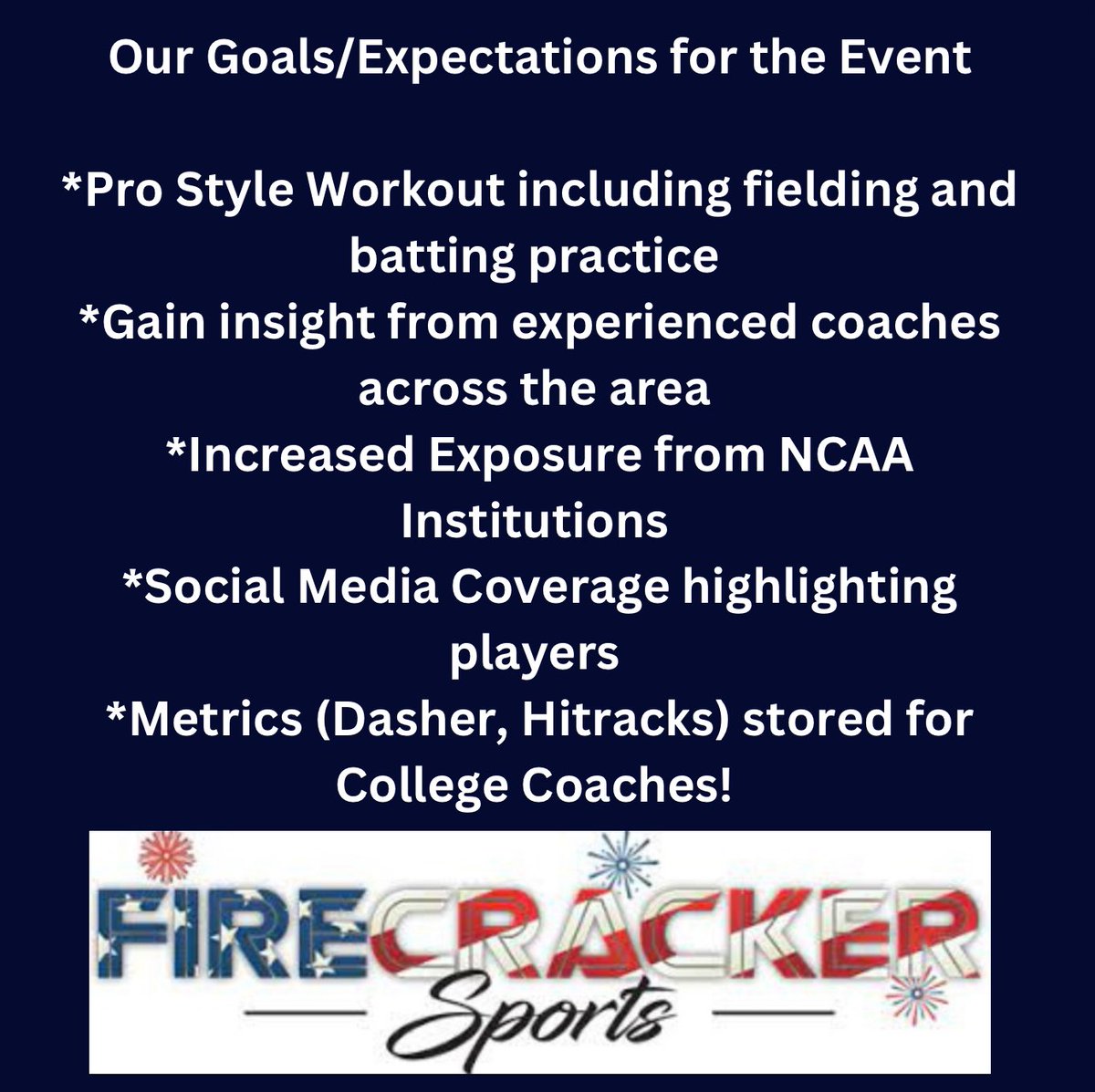 Our Goals/Expectations for the Event

*Pro Style Workout including fielding and batting practice
*Gain insight from experienced coaches across the area
*Increased Exposure from NCAA Institutions
*Social Media Coverage highlighting players
*Metrics (Dasher, Hitracks) stored for College Coaches!

FIRECRACKER
Sports